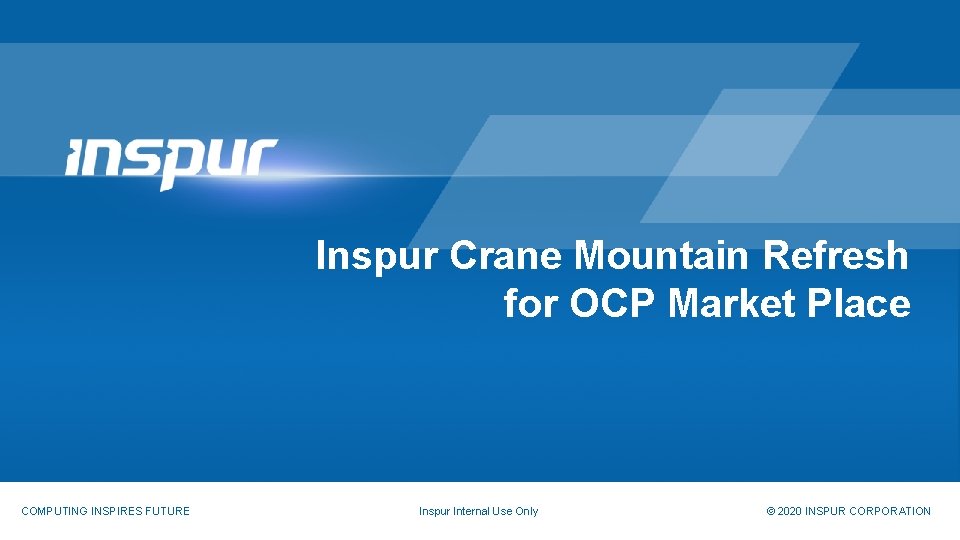 inspur

Inspur Crane Mountain Refresh for OCP Market Place

COMPUTING INSPIRES FUTURE

Inspur Internal Use Only

© 2020 INSPUR CORPORATION